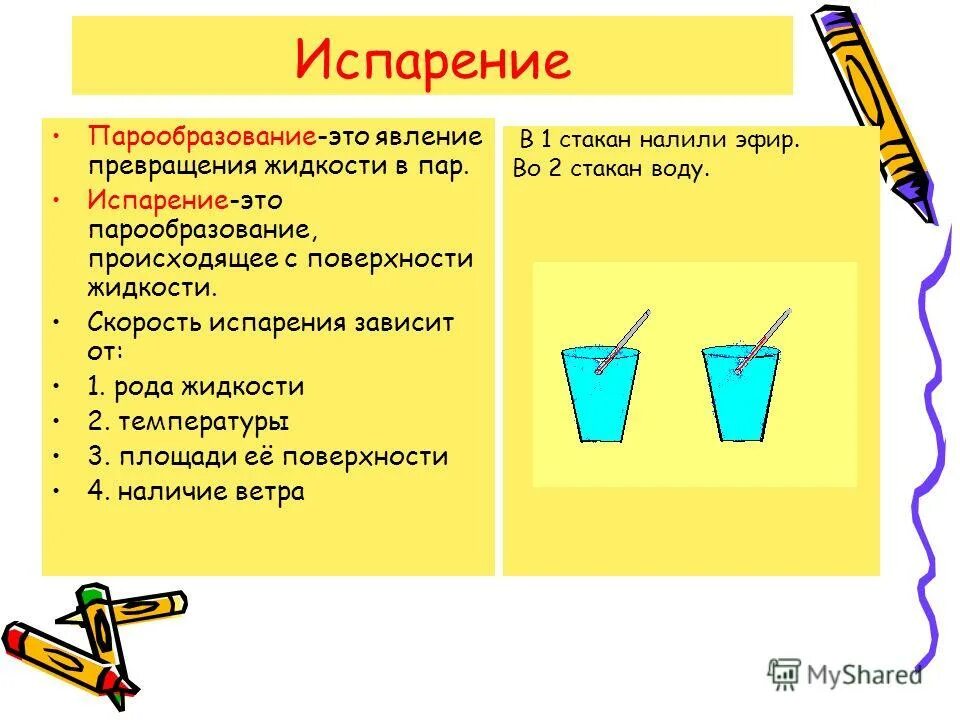 Испарение

• Парообразование-это явление превращения жидкости в пар.
• Испарение-это парообразование, происходящее с поверхности жидкости.
• Скорость испарения зависит от:
• 1. рода жидкости
• 2. температуры
• 3. площади её поверхности
• 4. наличие ветра

В 1 стакан налили эфир.
Во 2 стакан воду.

MyShared